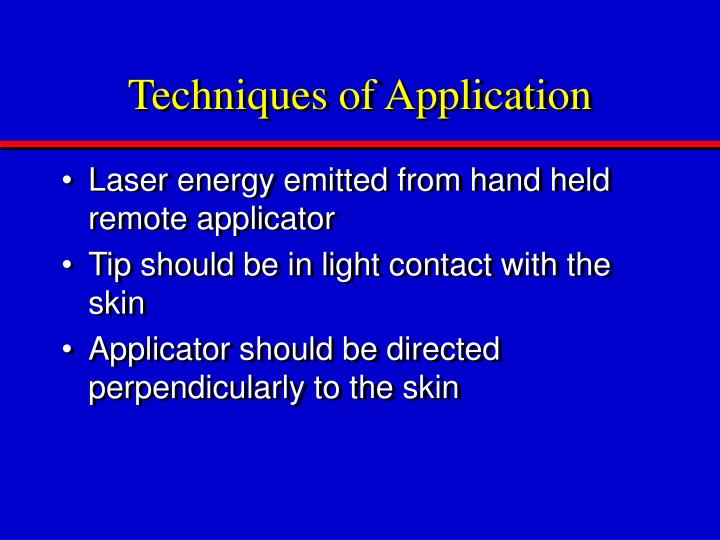 Techniques of Application

• Laser energy emitted from hand held remote applicator
• Tip should be in light contact with the skin
• Applicator should be directed perpendicularly to the skin